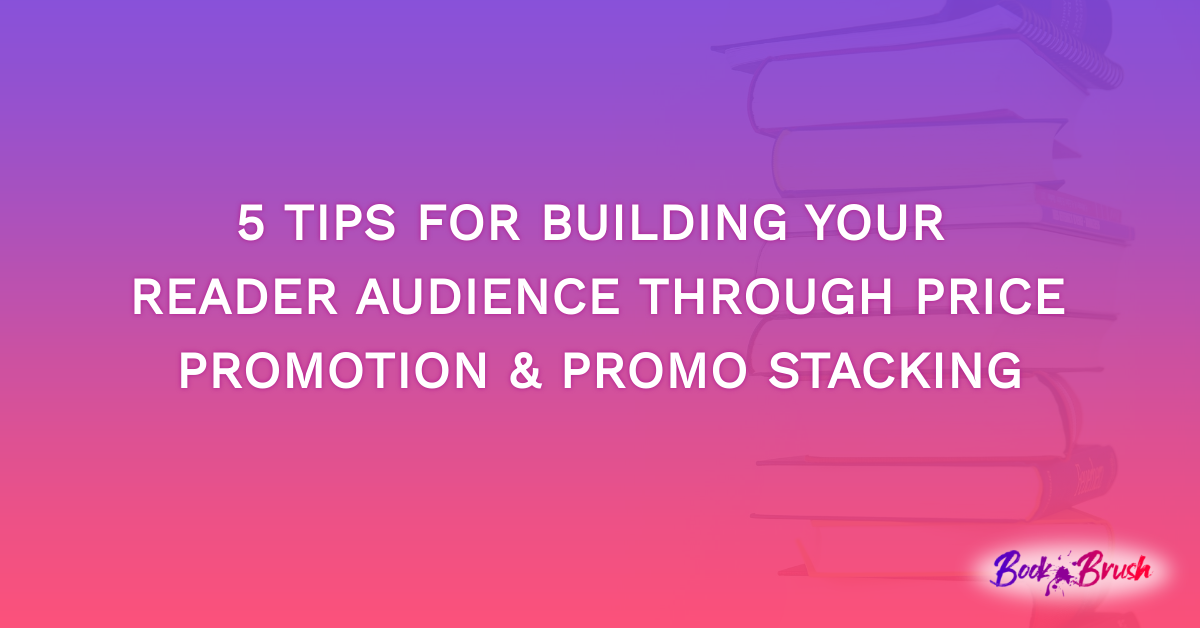 5 TIPS FOR BUILDING YOUR READER AUDIENCE THROUGH PRICE PROMOTION & PROMO STACKING

Book Brush